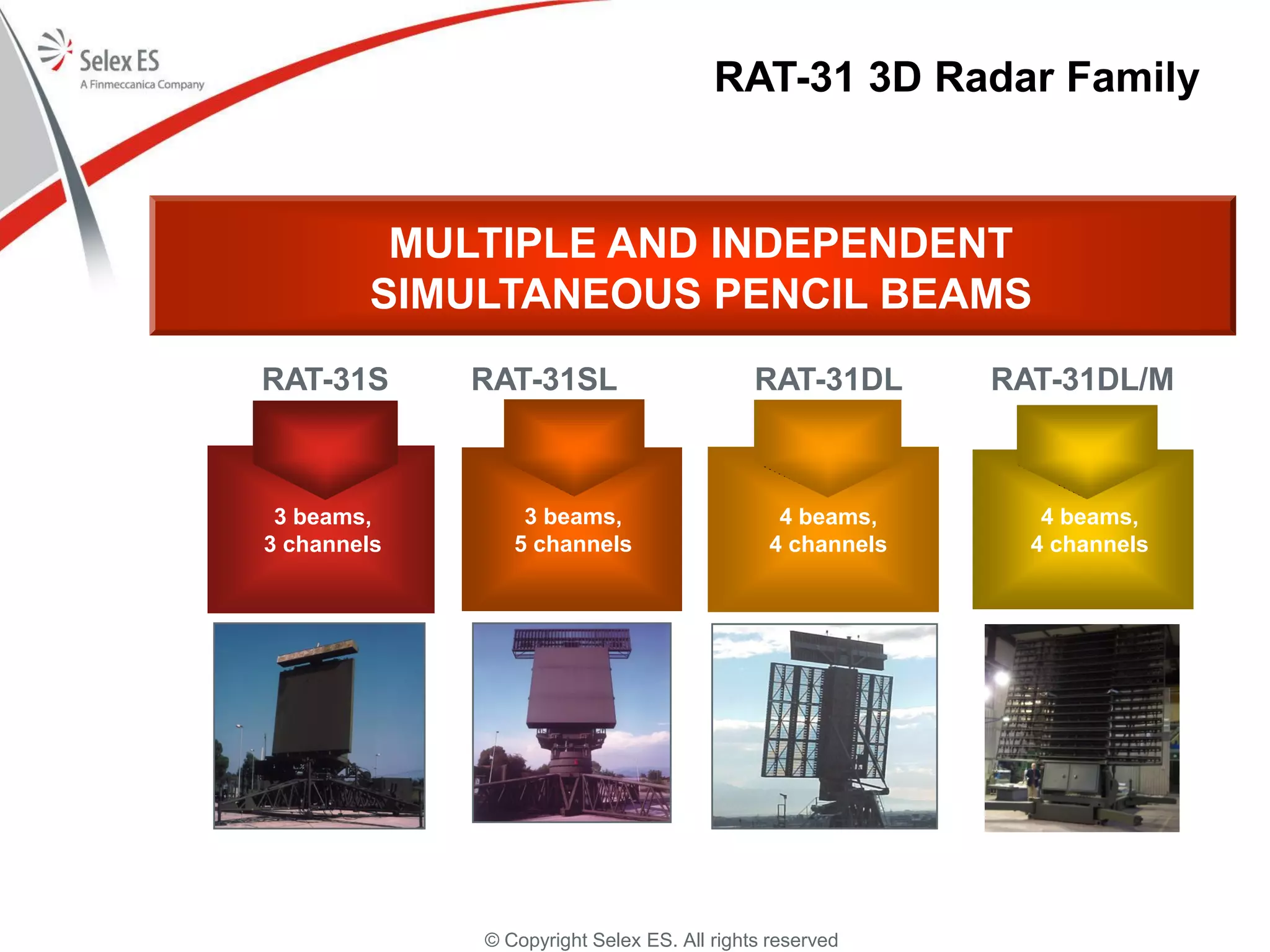 Selex ES
A Finmeccanica Company

RAT-31 3D Radar Family

MULTIPLE AND INDEPENDENT SIMULTANEOUS PENCIL BEAMS

RAT-31S

3 beams,
3 channels

RAT-31SL

3 beams,
5 channels

RAT-31DL

4 beams,
4 channels

RAT-31DL/M

4 beams,
4 channels

© Copyright Selex ES. All rights reserved